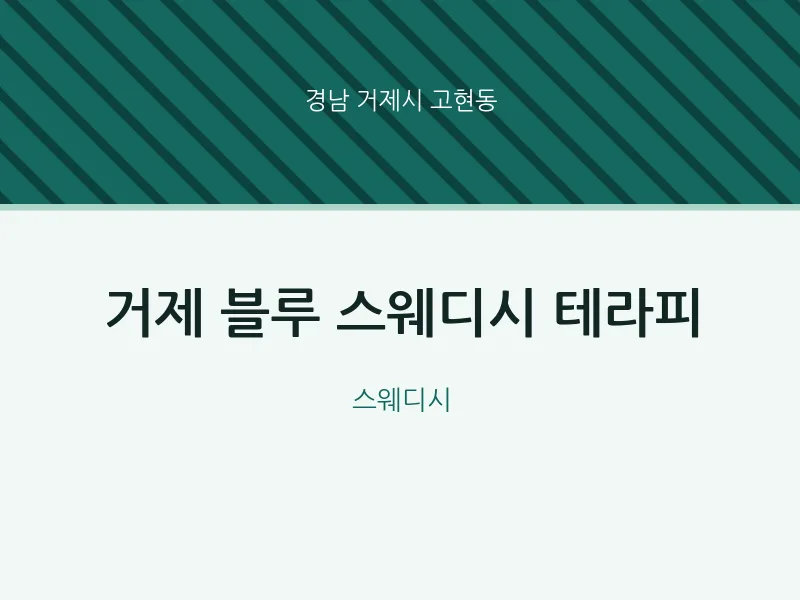 경남 거제시 고현동

거제 블루 스웨디시 테라피

스웨디시